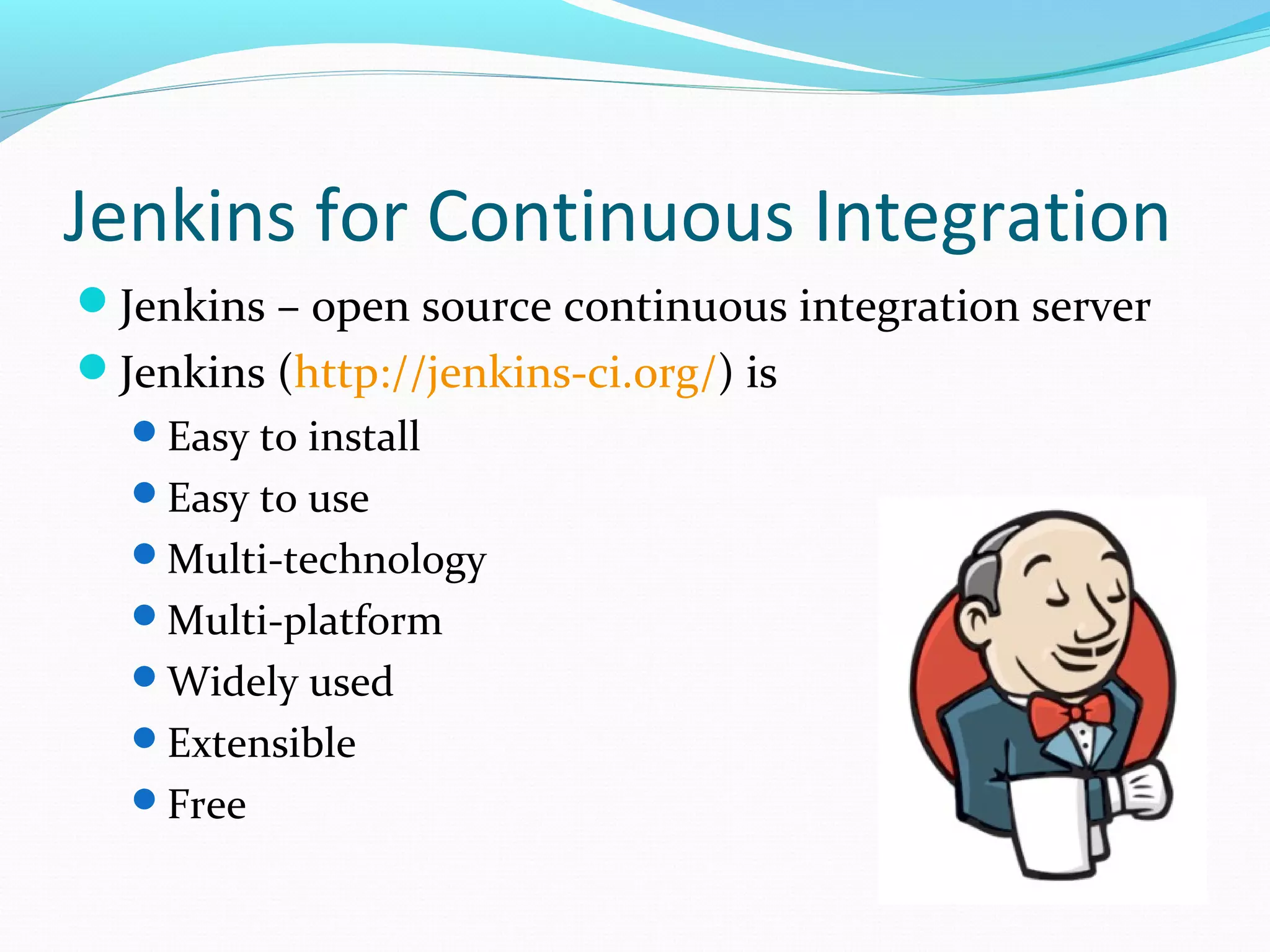 Jenkins for Continuous Integration

- Jenkins – open source continuous integration server
- Jenkins (http://jenkins-ci.org/) is
  - Easy to install
  - Easy to use
  - Multi-technology
  - Multi-platform
  - Widely used
  - Extensible
  - Free